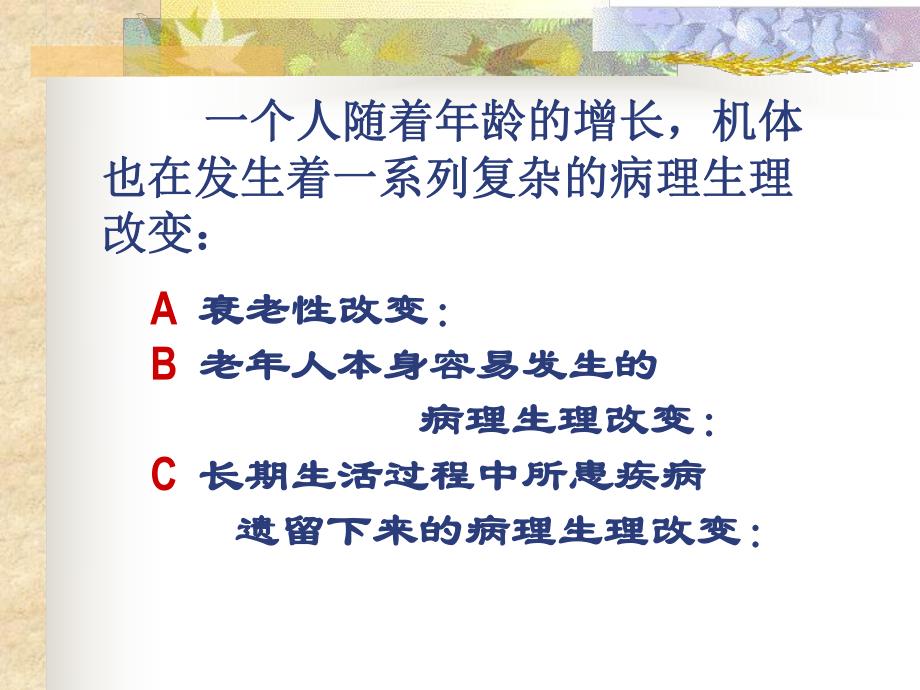 一个人随着年龄的增长，机体也在发生着一系列复杂的病理生理改变：

A 衰老性改变；

B 老年人本身容易发生的病理生理改变；

C 长期生活过程中所患疾病遗留下来的病理生理改变；